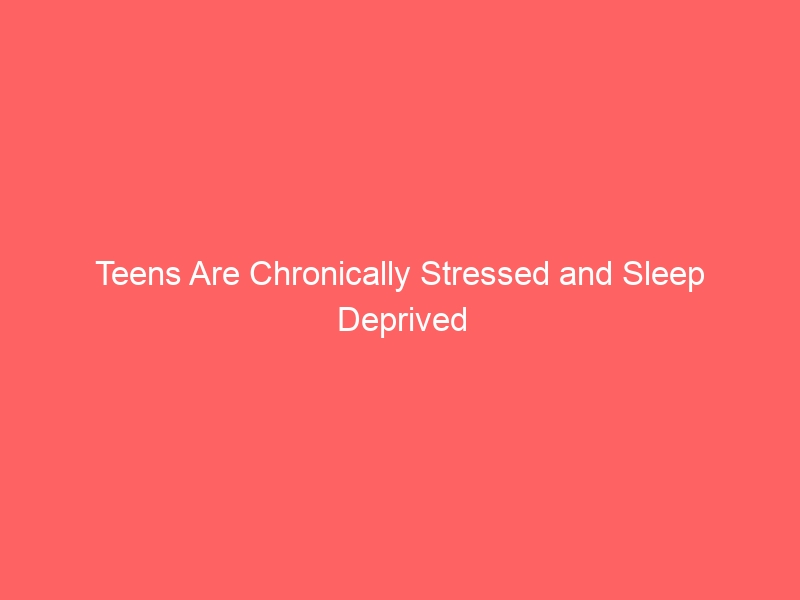 Teens Are Chronically Stressed and Sleep Deprived